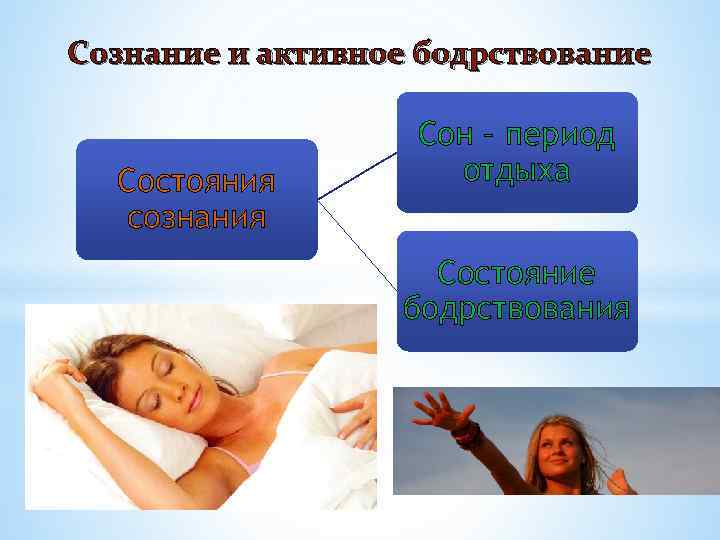 Сознание и активное бодрствование

Состояния сознания

Сон - период отдыха

Состояние бодрствования